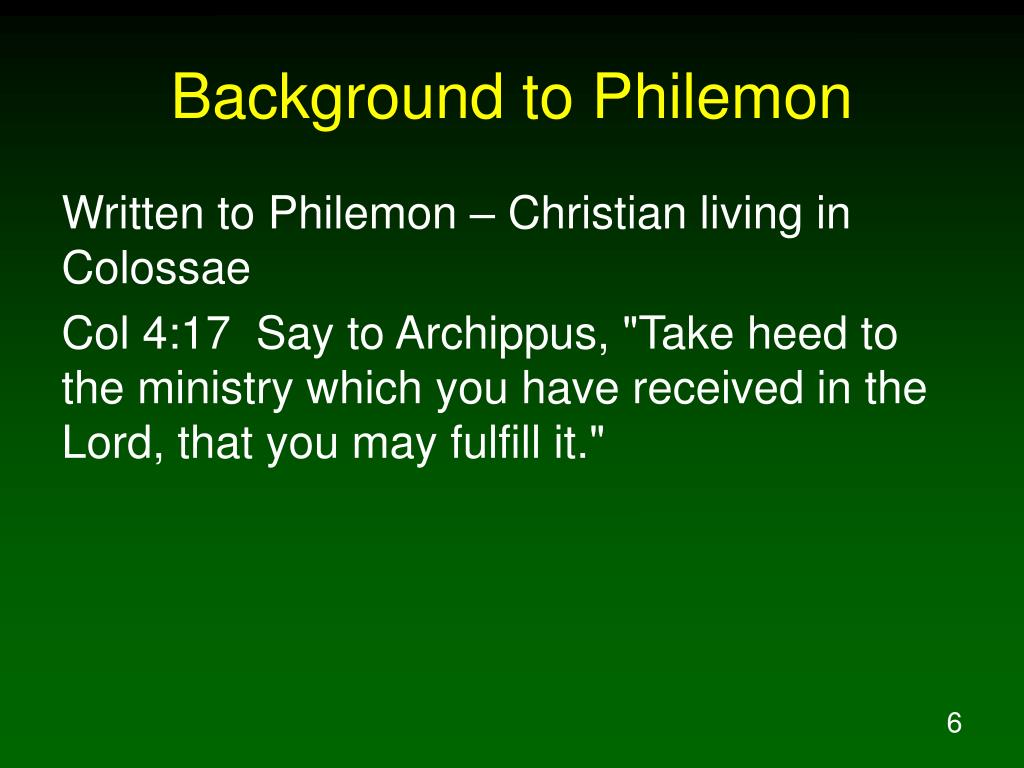 Background to Philemon

Written to Philemon – Christian living in Colossae

Col 4:17  Say to Archippus, "Take heed to the ministry which you have received in the Lord, that you may fulfill it."

6